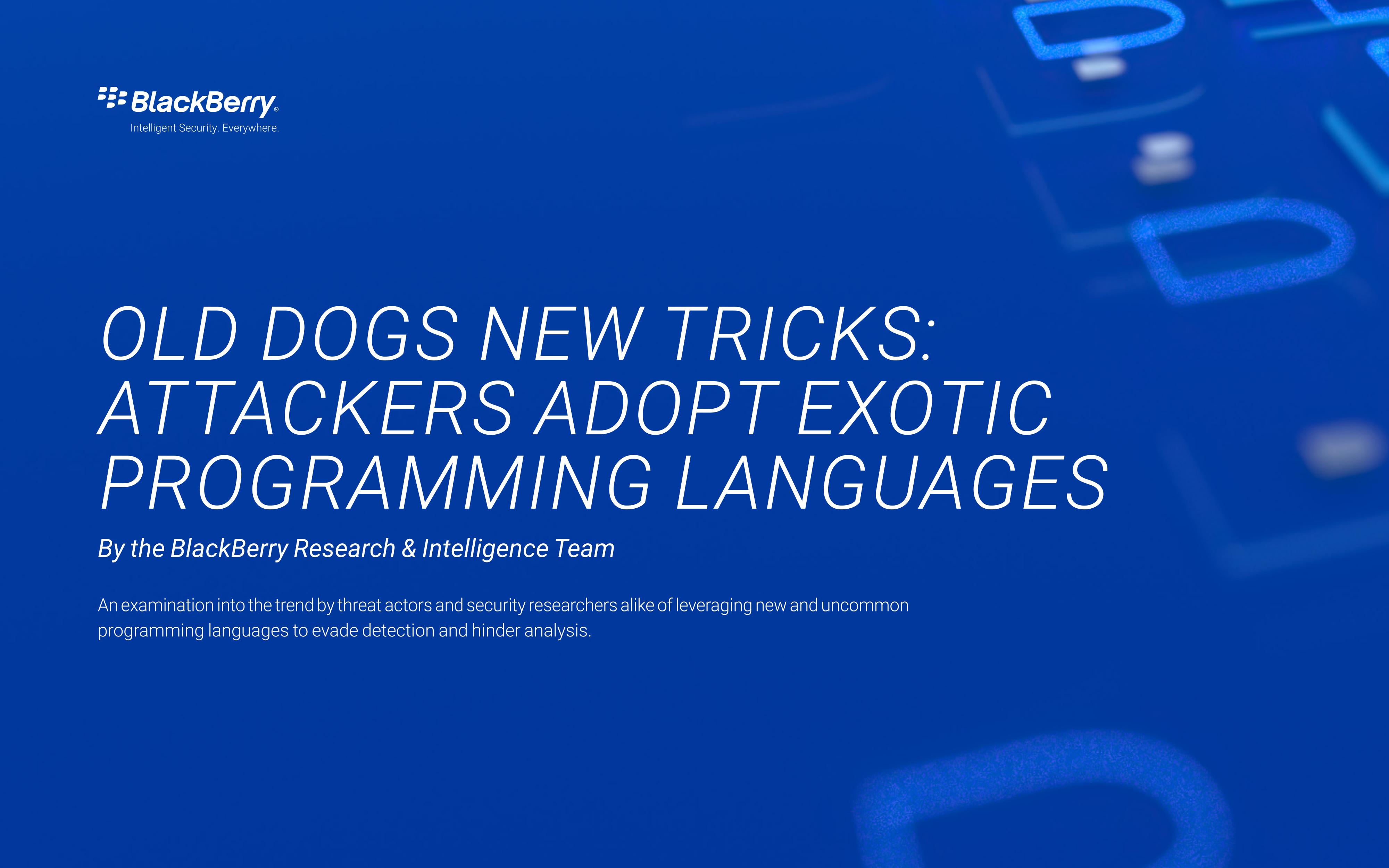 BlackBerry®
Intelligent Security. Everywhere.

OLD DOGS NEW TRICKS: ATTACKERS ADOPT EXOTIC PROGRAMMING LANGUAGES

By the BlackBerry Research & Intelligence Team

An examination into the trend by threat actors and security researchers alike of leveraging new and uncommon programming languages to evade detection and hinder analysis.